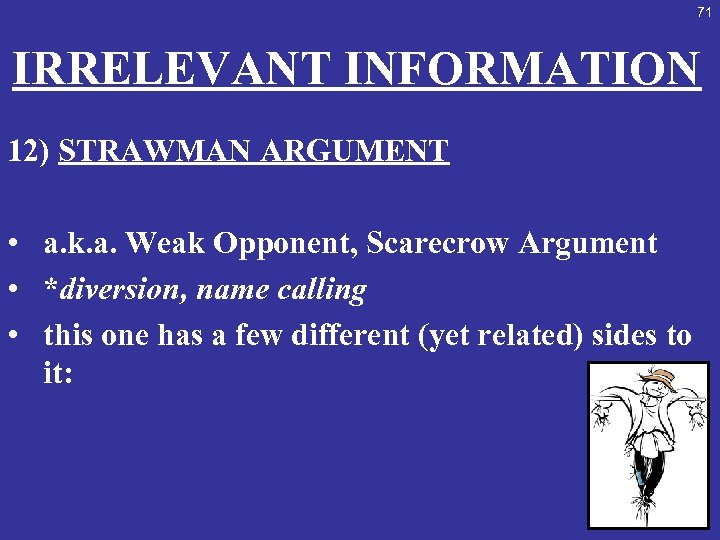 71

IRRELEVANT INFORMATION

12) STRAWMAN ARGUMENT

• a.k.a. Weak Opponent, Scarecrow Argument
• *diversion, name calling
• this one has a few different (yet related) sides to it: